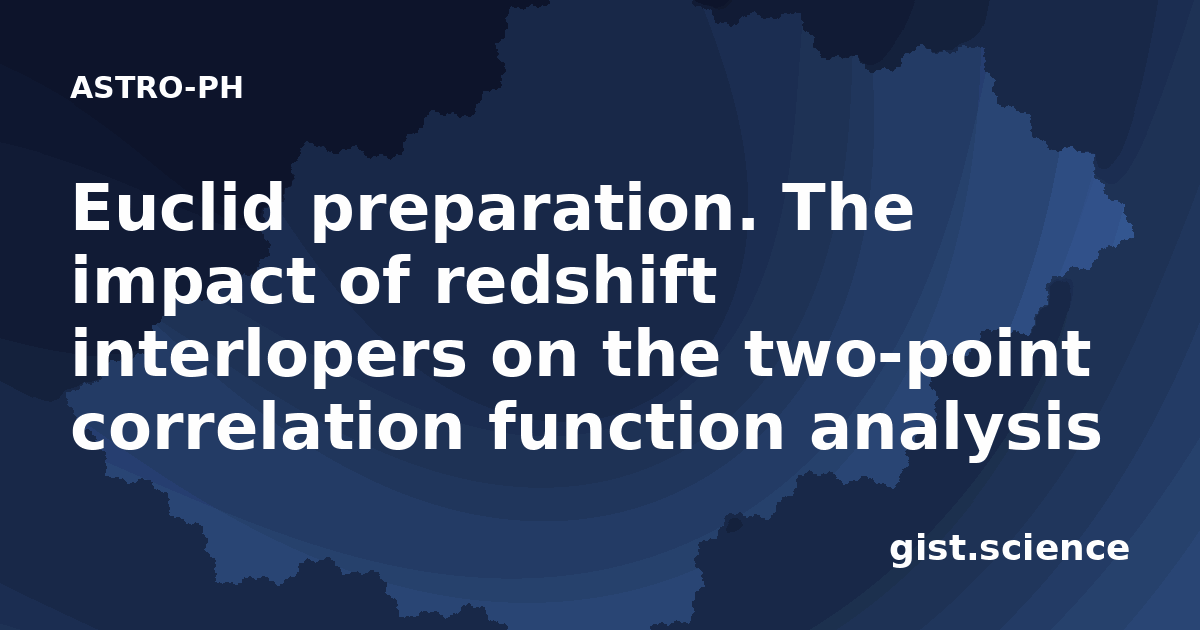 ASTRO-PH

Euclid preparation. The impact of redshift interlopers on the two-point correlation function analysis

gist.science